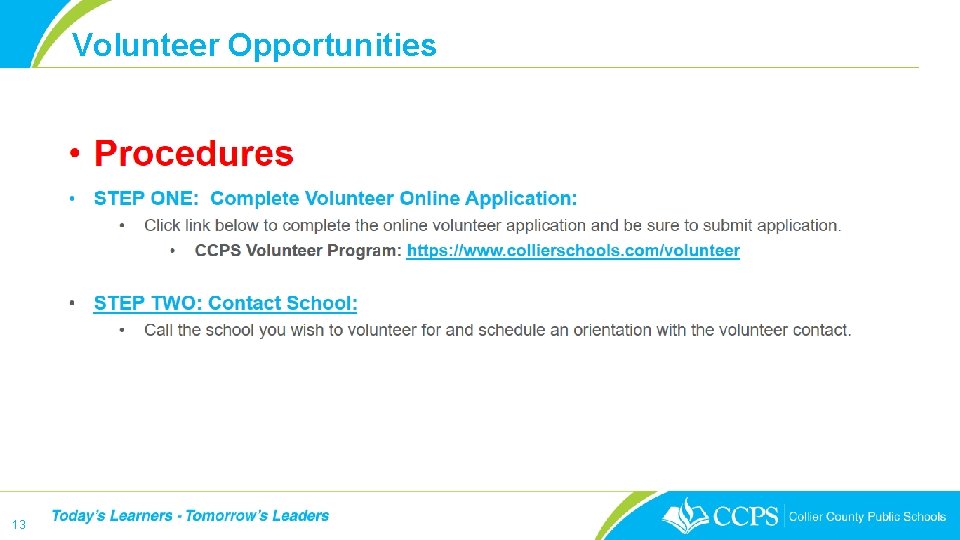 Volunteer Opportunities

• Procedures

• STEP ONE: Complete Volunteer Online Application:
  • Click link below to complete the online volunteer application and be sure to submit application.
    • CCPS Volunteer Program: https://www.collierschools.com/volunteer

• STEP TWO: Contact School:
  • Call the school you wish to volunteer for and schedule an orientation with the volunteer contact.

13 Today's Learners - Tomorrow's Leaders

CCPS | Collier County Public Schools